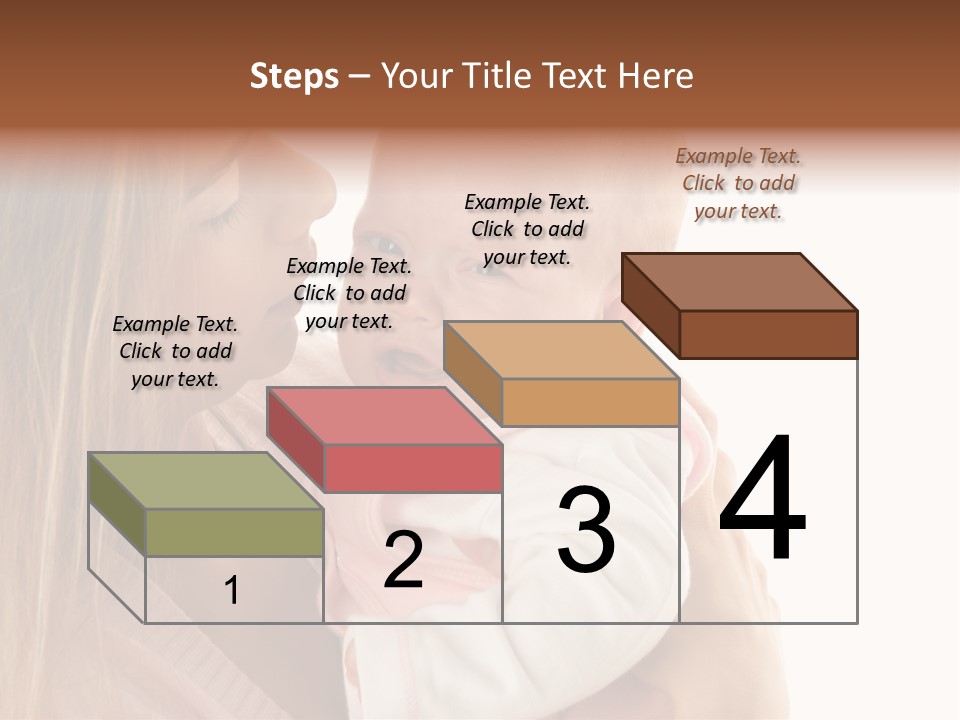 Steps – Your Title Text Here

Example Text. Click to add your text.

Example Text. Click to add your text.

Example Text. Click to add your text.

Example Text. Click to add your text.

1

2

3

4